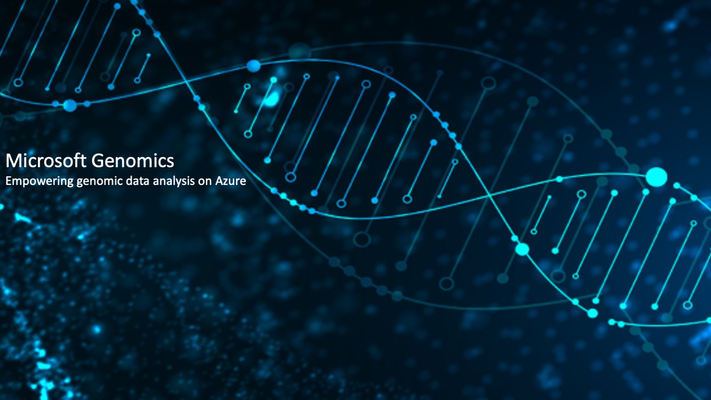 Microsoft Genomics
Empowering genomic data analysis on Azure